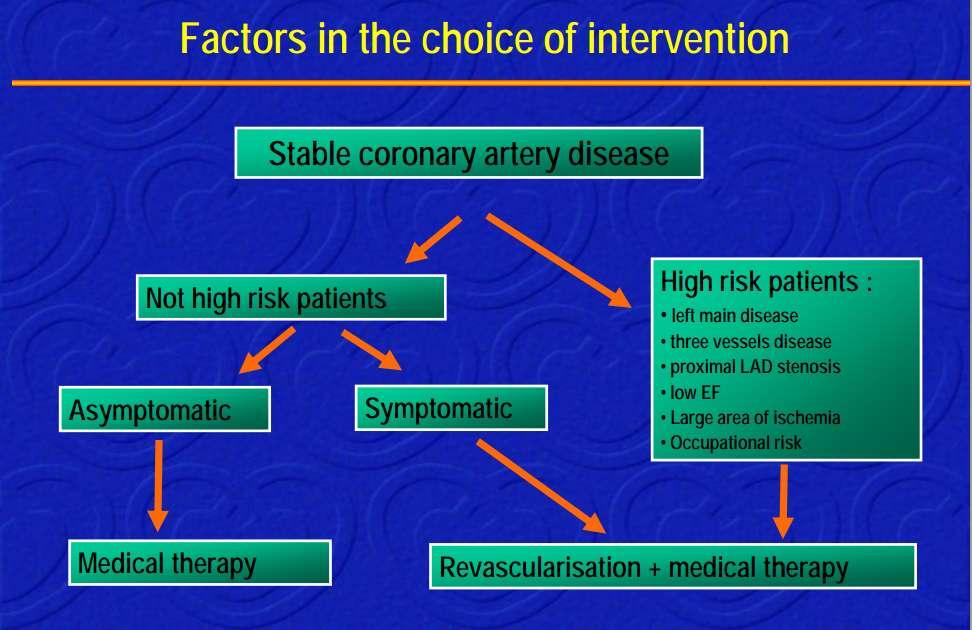 Factors in the choice of intervention

Stable coronary artery disease

Not high risk patients

High risk patients :
• left main disease
• three vessels disease
• proximal LAD stenosis
• low EF
• Large area of ischemia
• Occupational risk

Asymptomatic

Symptomatic

Medical therapy

Revascularisation + medical therapy